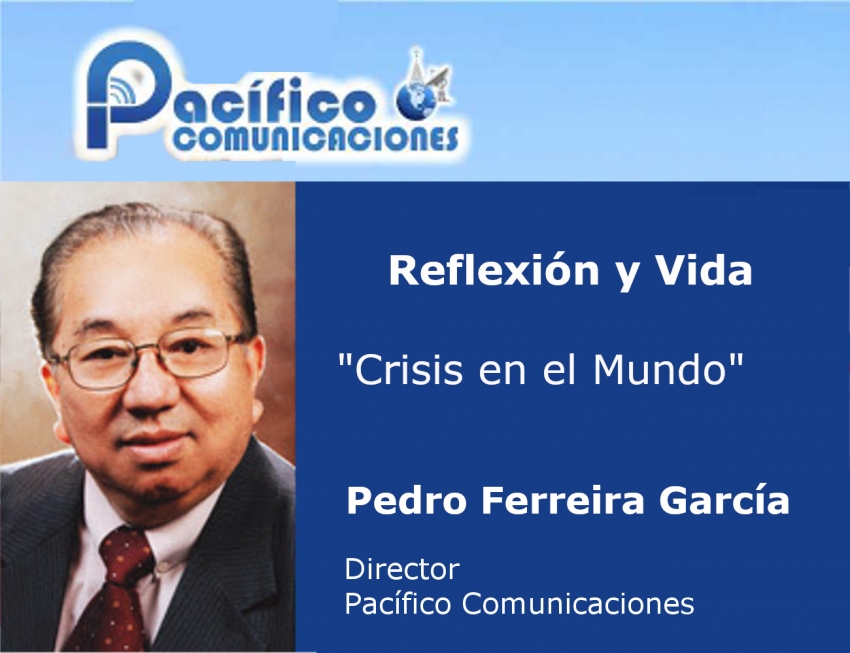 Pacífico
COMUNICACIONES

Reflexión y Vida

"Crisis en el Mundo"

Pedro Ferreira García

Director
Pacífico Comunicaciones